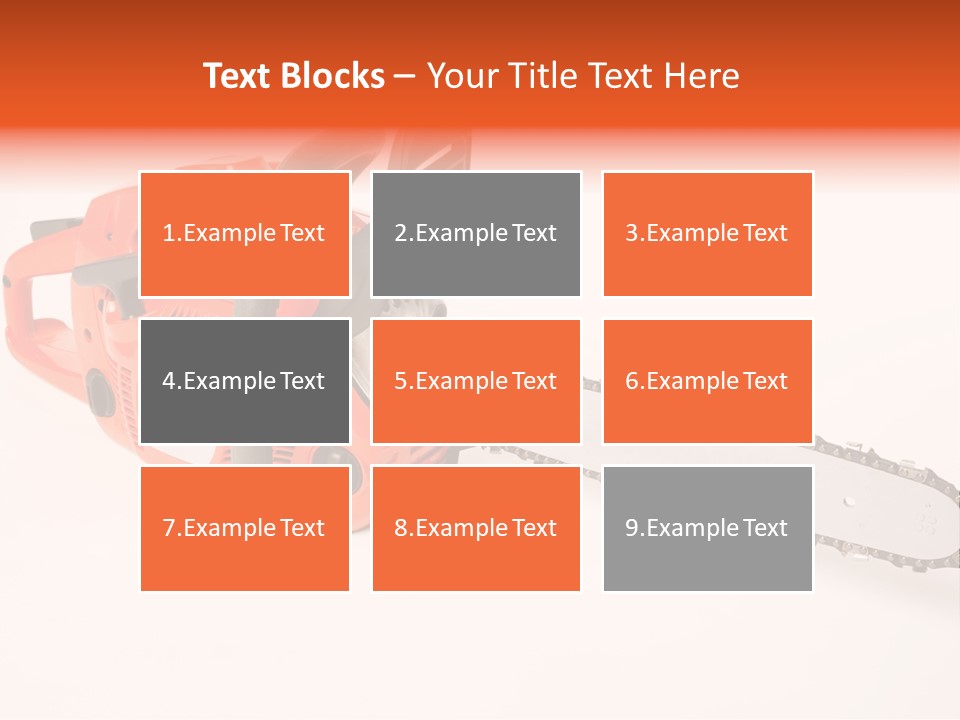 Text Blocks – Your Title Text Here

1.Example Text

2.Example Text

3.Example Text

4.Example Text

5.Example Text

6.Example Text

7.Example Text

8.Example Text

9.Example Text